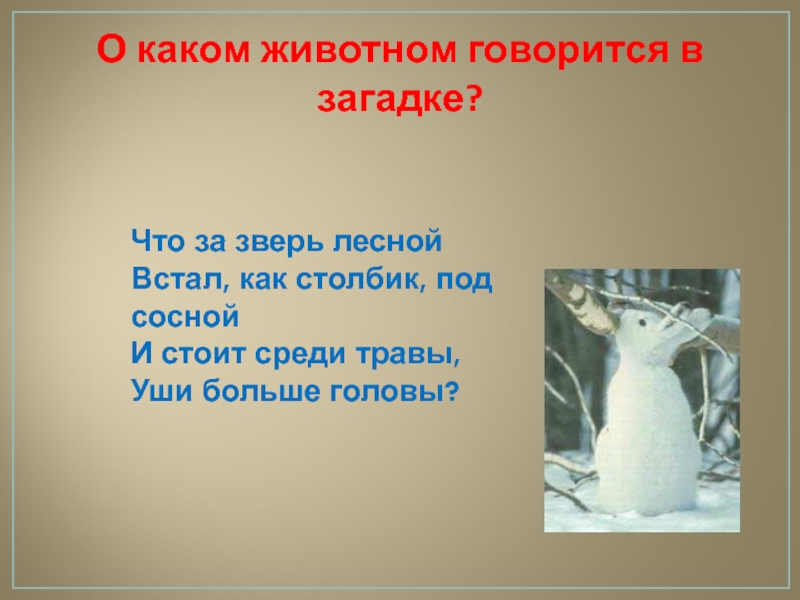 О каком животном говорится в загадке?

Что за зверь лесной
Встал, как столбик, под сосной
И стоит среди травы,
Уши больше головы?